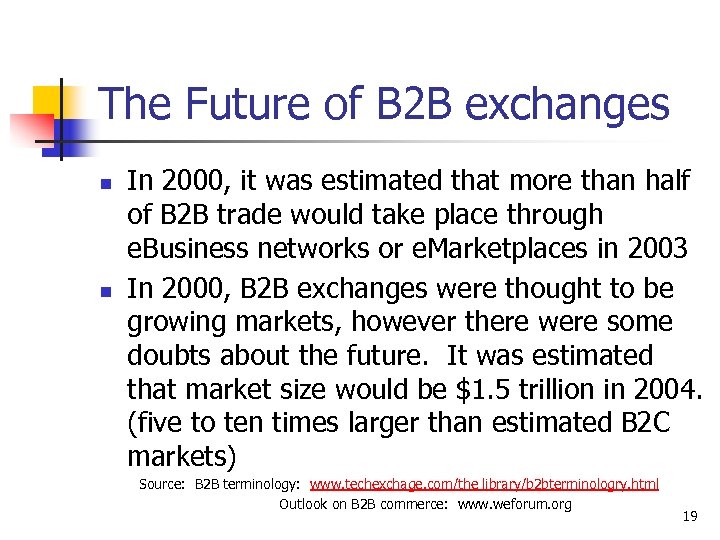 The Future of B2B exchanges

- In 2000, it was estimated that more than half of B2B trade would take place through eBusiness networks or eMarketplaces in 2003
- In 2000, B2B exchanges were thought to be growing markets, however there were some doubts about the future. It was estimated that market size would be \$1.5 trillion in 2004. (five to ten times larger than estimated B2C markets)

Source: B2B terminology: www.techexchage.com/the library/b2bterminology.html

Outlook on B2B commerce: www.weforum.org

19